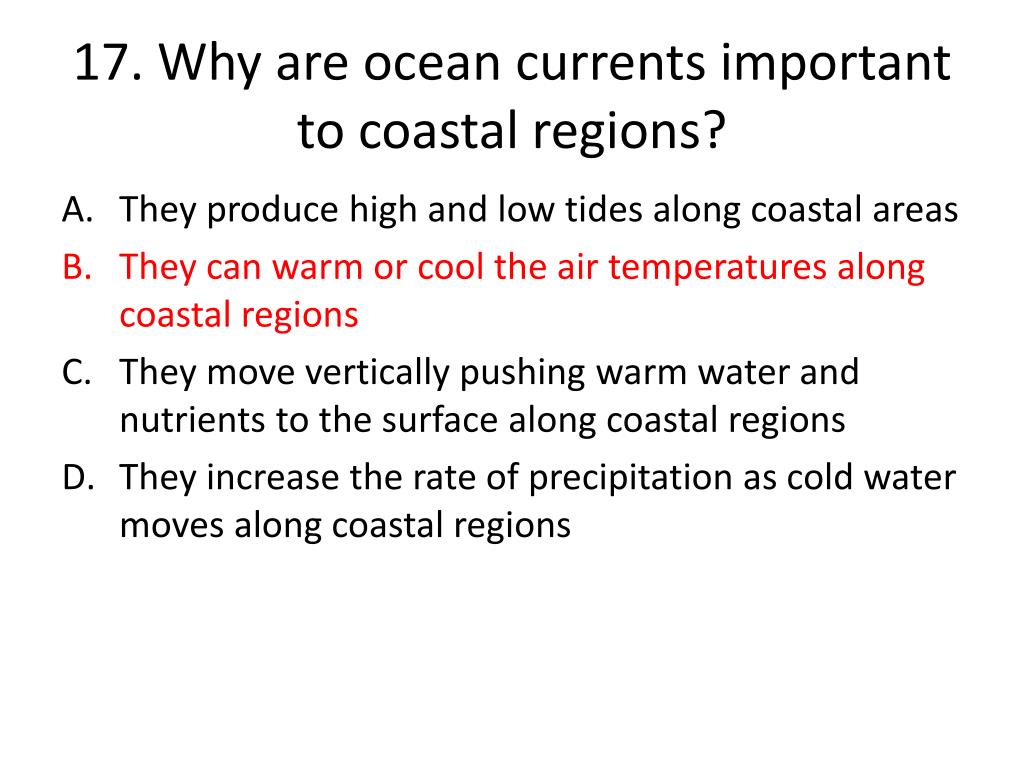 17. Why are ocean currents important to coastal regions?

A. They produce high and low tides along coastal areas
B. They can warm or cool the air temperatures along coastal regions
C. They move vertically pushing warm water and nutrients to the surface along coastal regions
D. They increase the rate of precipitation as cold water moves along coastal regions